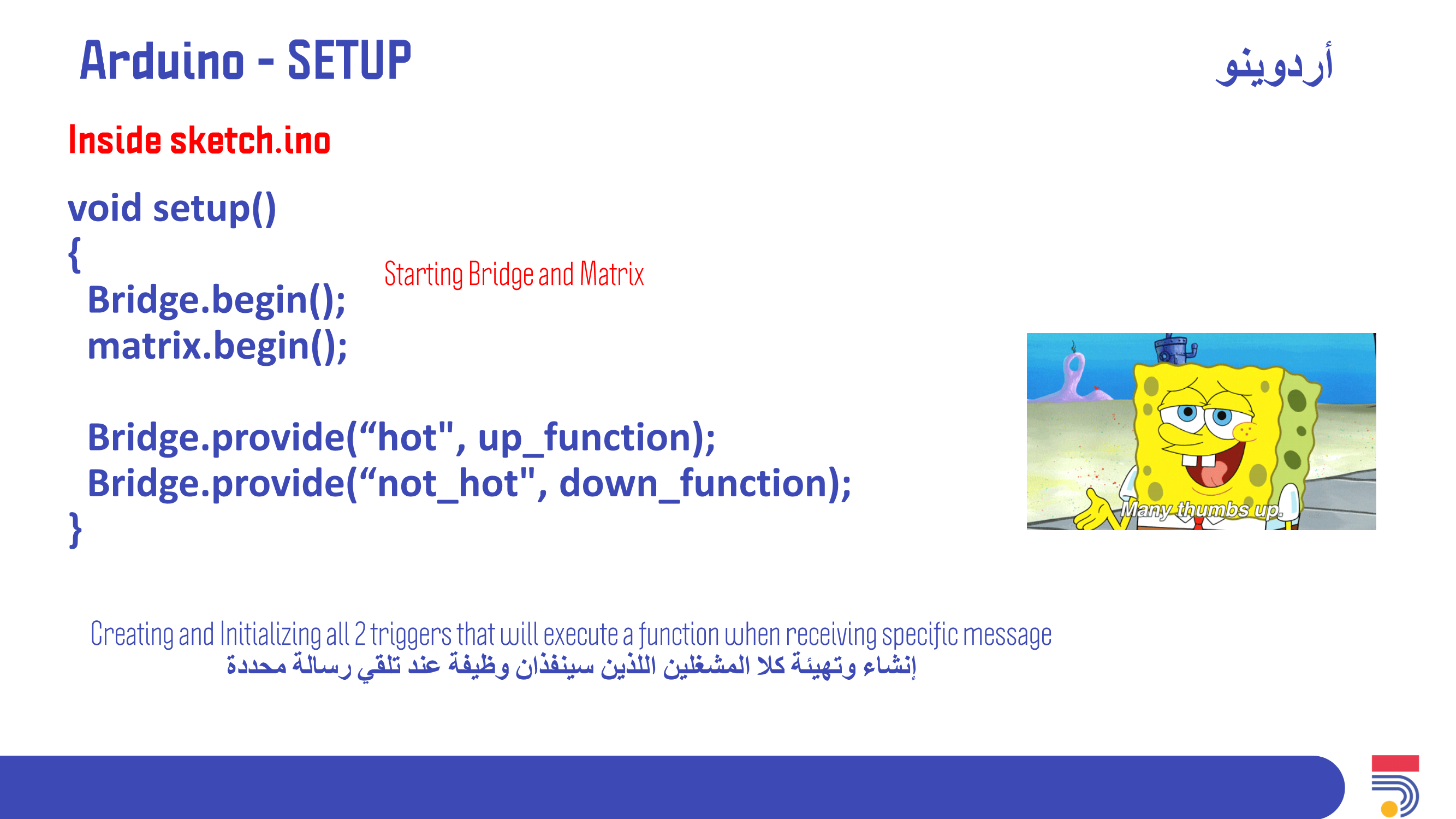 Arduino - SETUP

أردوينو

Inside sketch.ino

void setup()
{
 Bridge.begin();
 matrix.begin();

 Bridge.provide("hot", up_function);
 Bridge.provide("not_hot", down_function);
}

Starting Bridge and Matrix

Many thumbs up.

Creating and Initializing all 2 triggers that will execute a function when receiving specific message
إنشاء وتهيئة كلا المشغلين اللذين سينفذان وظيفة عند تلقي رسالة محددة